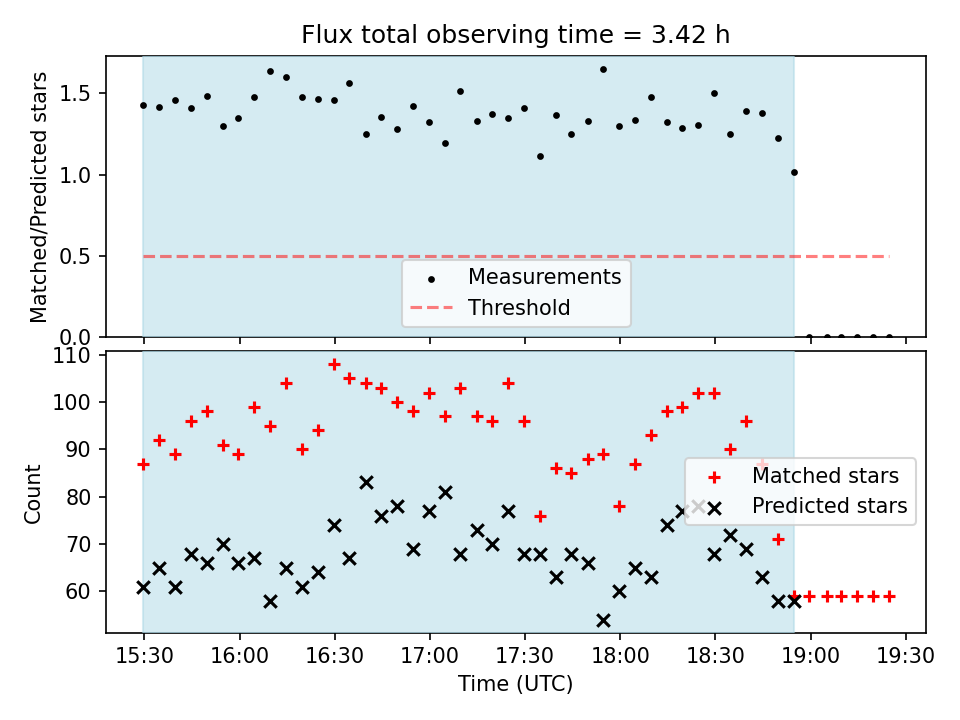 Flux total observing time = 3.42 h

Matched/Predicted stars

1.5
1.0
0.5
0.0

Measurements
Threshold

Count

110
100
90
80
70
60

Matched stars
Predicted stars

15:30
16:00
16:30
17:00
17:30
18:00
18:30
19:00
19:30

Time (UTC)